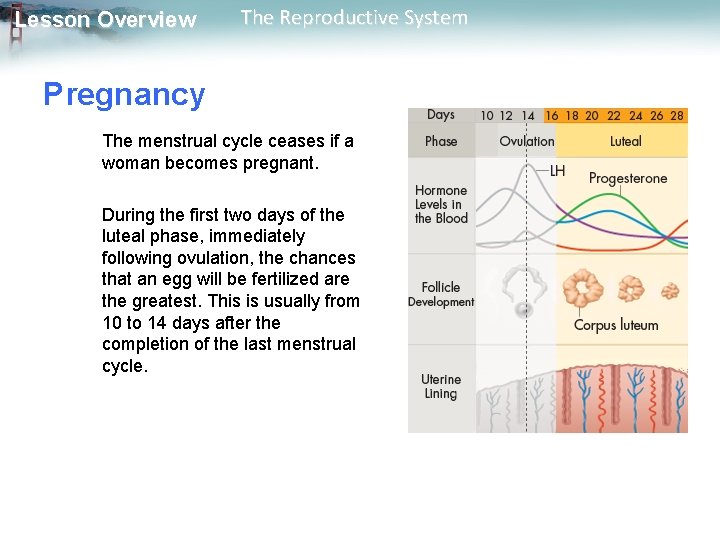 Lesson Overview The Reproductive System

Pregnancy

The menstrual cycle ceases if a woman becomes pregnant.

During the first two days of the luteal phase, immediately following ovulation, the chances that an egg will be fertilized are the greatest. This is usually from 10 to 14 days after the completion of the last menstrual cycle.

Days 10 12 14 16 18 20 22 24 26 28

Phase Ovulation Luteal

Hormone Levels in the Blood

LH

Progesterone

Follicle Development

Corpus luteum

Uterine Lining